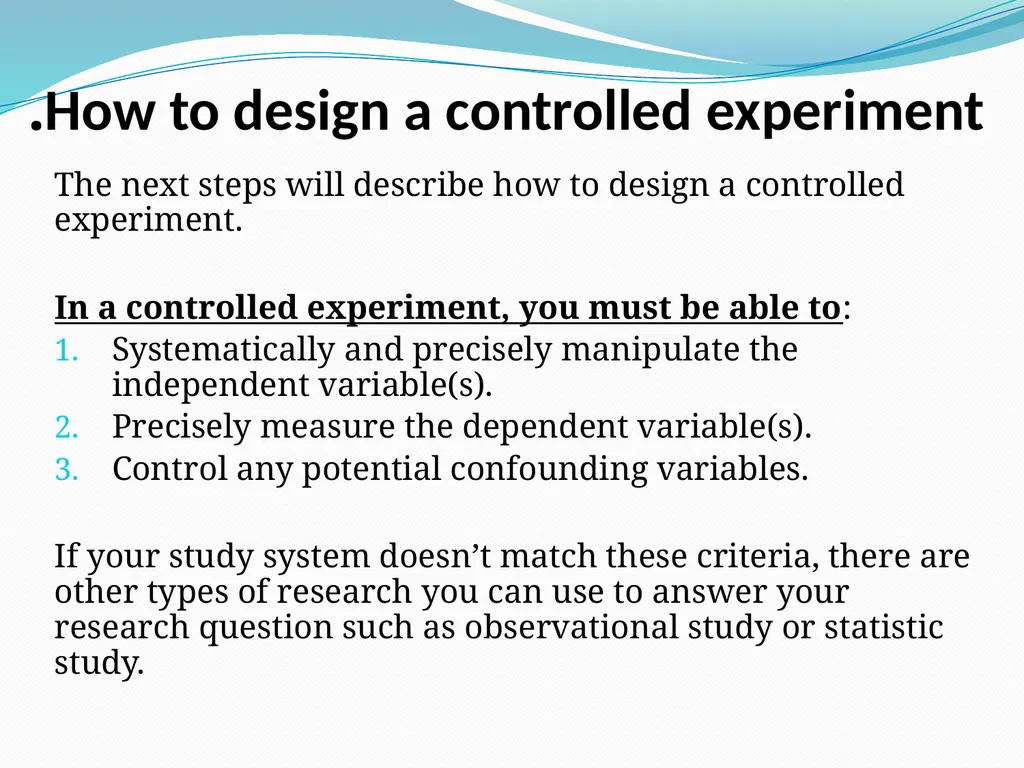 .How to design a controlled experiment

The next steps will describe how to design a controlled experiment.

In a controlled experiment, you must be able to:
1. Systematically and precisely manipulate the independent variable(s).
2. Precisely measure the dependent variable(s).
3. Control any potential confounding variables.

If your study system doesn’t match these criteria, there are other types of research you can use to answer your research question such as observational study or statistic study.